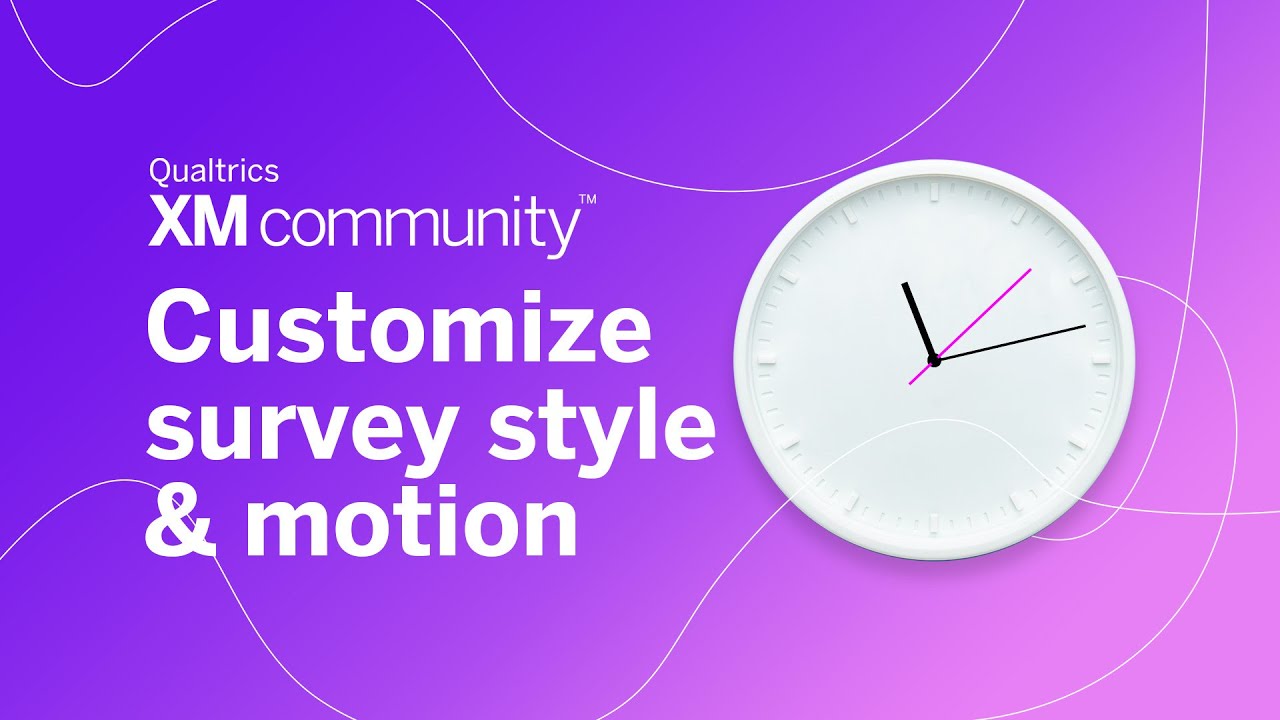 Qualtrics
XM community™

Customize survey style & motion